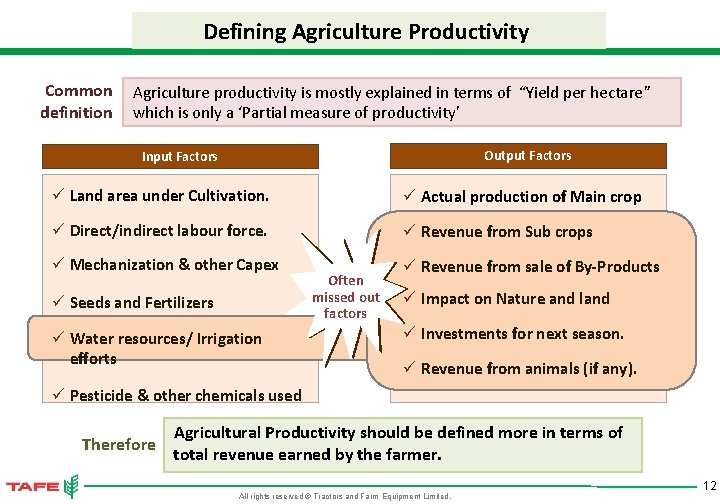 Defining Agriculture Productivity

Common definition

Agriculture productivity is mostly explained in terms of "Yield per hectare" which is only a 'Partial measure of productivity'

Input Factors

✓ Land area under Cultivation.

✓ Direct/indirect labour force.

✓ Mechanization & other Capex

✓ Seeds and Fertilizers

✓ Water resources/ Irrigation efforts

✓ Pesticide & other chemicals used

Often missed out factors

Output Factors

✓ Actual production of Main crop

✓ Revenue from Sub crops

✓ Revenue from sale of By-Products

✓ Impact on Nature and land

✓ Investments for next season.

✓ Revenue from animals (if any).

Therefore

Agricultural Productivity should be defined more in terms of total revenue earned by the farmer.

TAFE

All rights reserved © Tractors and Farm Equipment Limited.

12